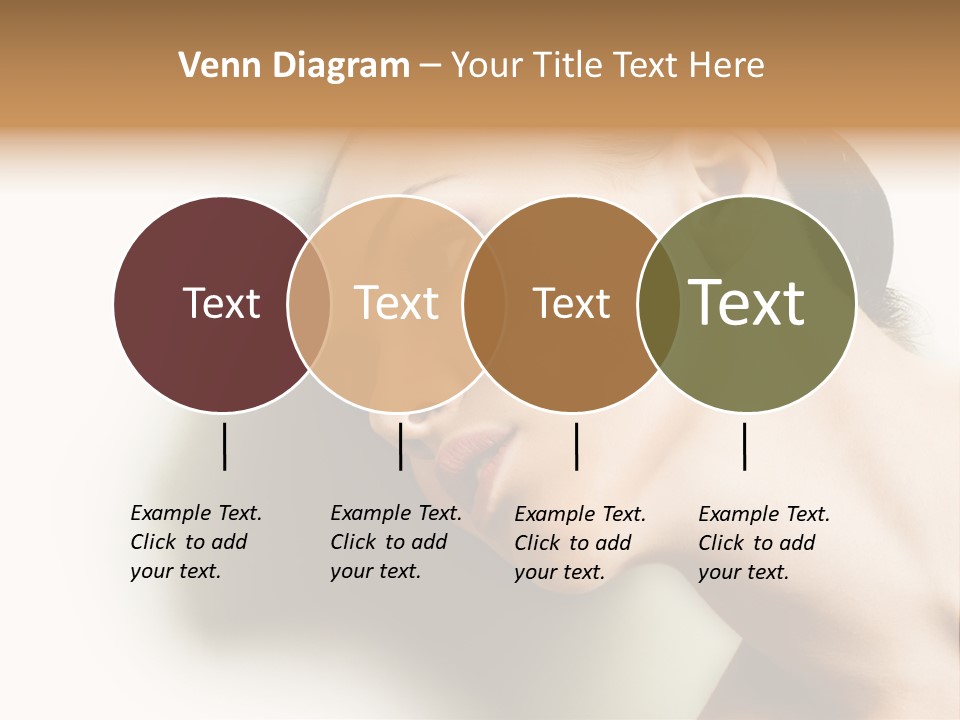 Venn Diagram – Your Title Text Here

Text

Text

Text

Text

Example Text. Click to add your text.

Example Text. Click to add your text.

Example Text. Click to add your text.

Example Text. Click to add your text.